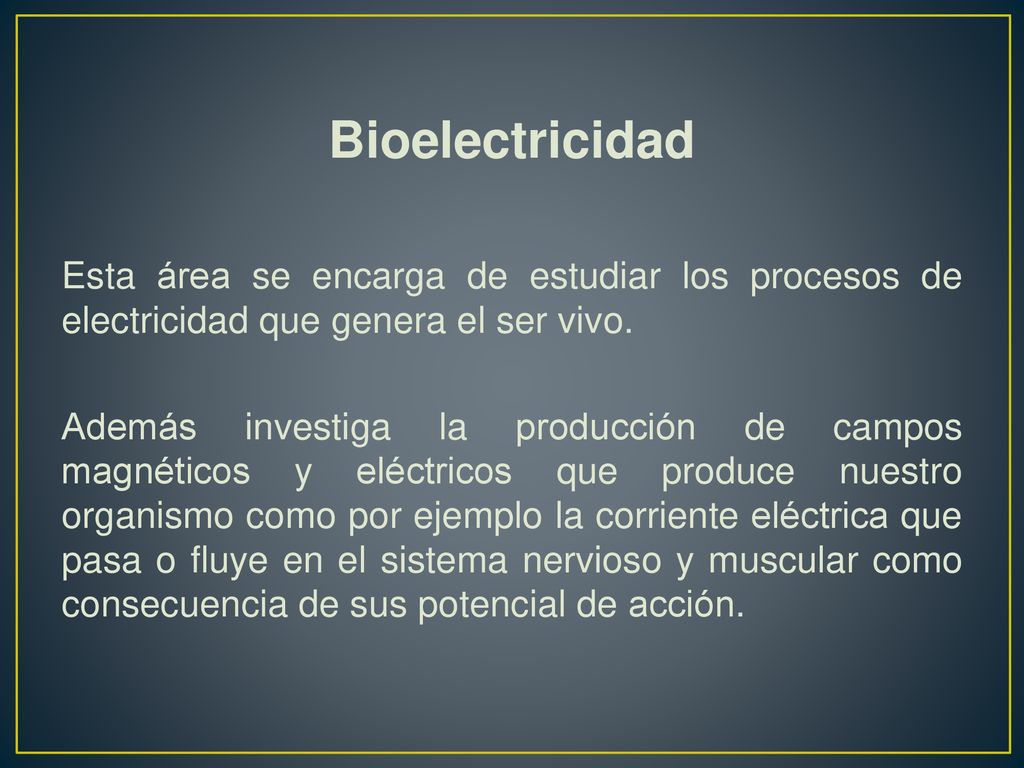 Bioelectricidad

Esta área se encarga de estudiar los procesos de electricidad que genera el ser vivo.

Además investiga la producción de campos magnéticos y eléctricos que produce nuestro organismo como por ejemplo la corriente eléctrica que pasa o fluye en el sistema nervioso y muscular como consecuencia de sus potencial de acción.